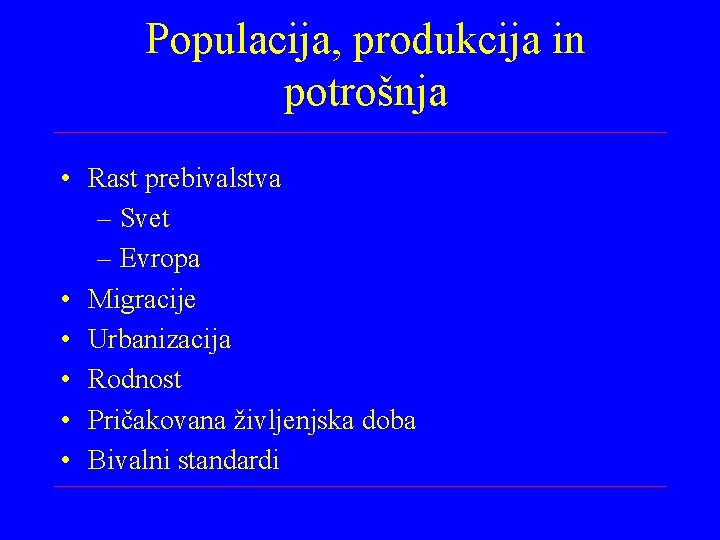 Populacija, produkcija in potrošnja

• Rast prebivalstva
  – Svet
  – Evropa
• Migracije
• Urbanizacija
• Rodnost
• Pričakovana življenjska doba
• Bivalni standardi